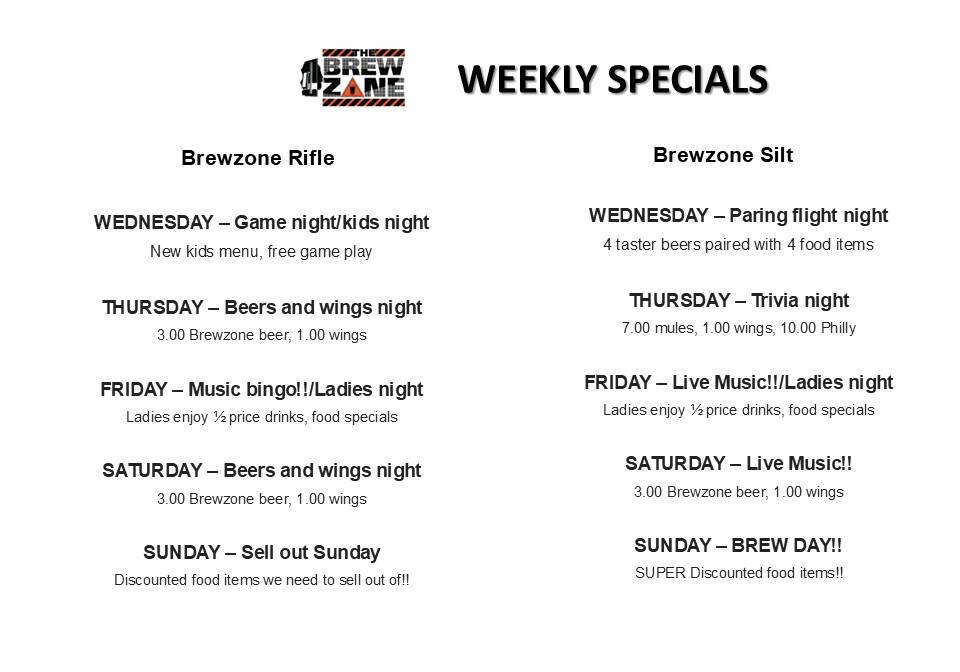 THE BREW ZONE

WEEKLY SPECIALS

Brewzone Rifle

WEDNESDAY – Game night/kids night
New kids menu, free game play

THURSDAY – Beers and wings night
3.00 Brewzone beer, 1.00 wings

FRIDAY – Music bingo!!/Ladies night
Ladies enjoy ½ price drinks, food specials

SATURDAY – Beers and wings night
3.00 Brewzone beer, 1.00 wings

SUNDAY – Sell out Sunday
Discounted food items we need to sell out of!!

Brewzone Silt

WEDNESDAY – Paring flight night
4 taster beers paired with 4 food items

THURSDAY – Trivia night
7.00 mules, 1.00 wings, 10.00 Philly

FRIDAY – Live Music!!/Ladies night
Ladies enjoy ½ price drinks, food specials

SATURDAY – Live Music!!
3.00 Brewzone beer, 1.00 wings

SUNDAY – BREW DAY!!
SUPER Discounted food items!!